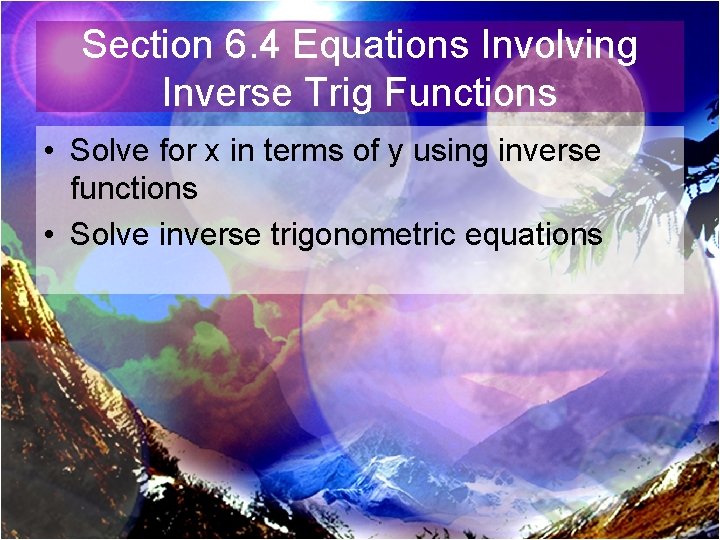 Section 6.4 Equations Involving Inverse Trig Functions

• Solve for x in terms of y using inverse functions
• Solve inverse trigonometric equations